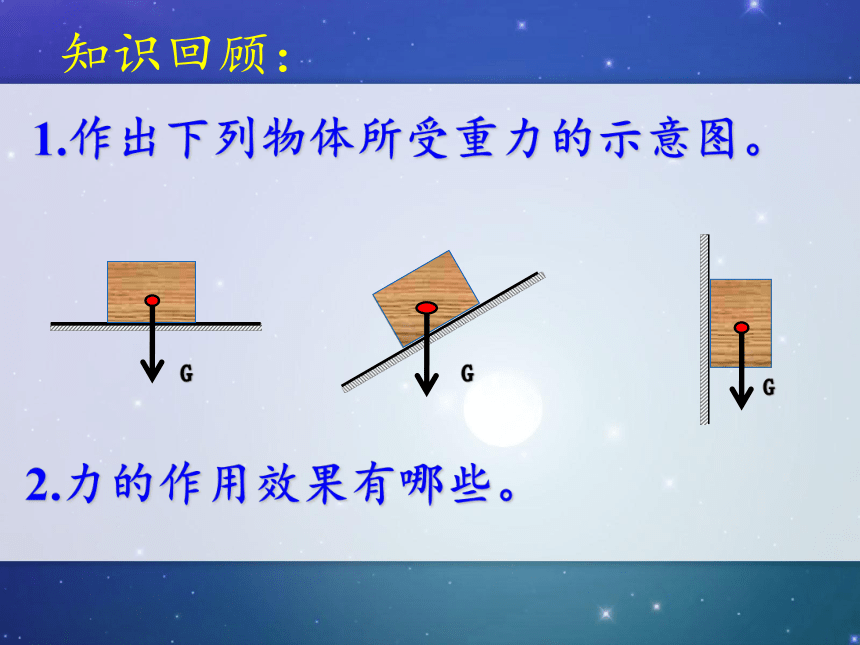 知识回顾：

1.作出下列物体所受重力的示意图。

G

G

G

2.力的作用效果有哪些。